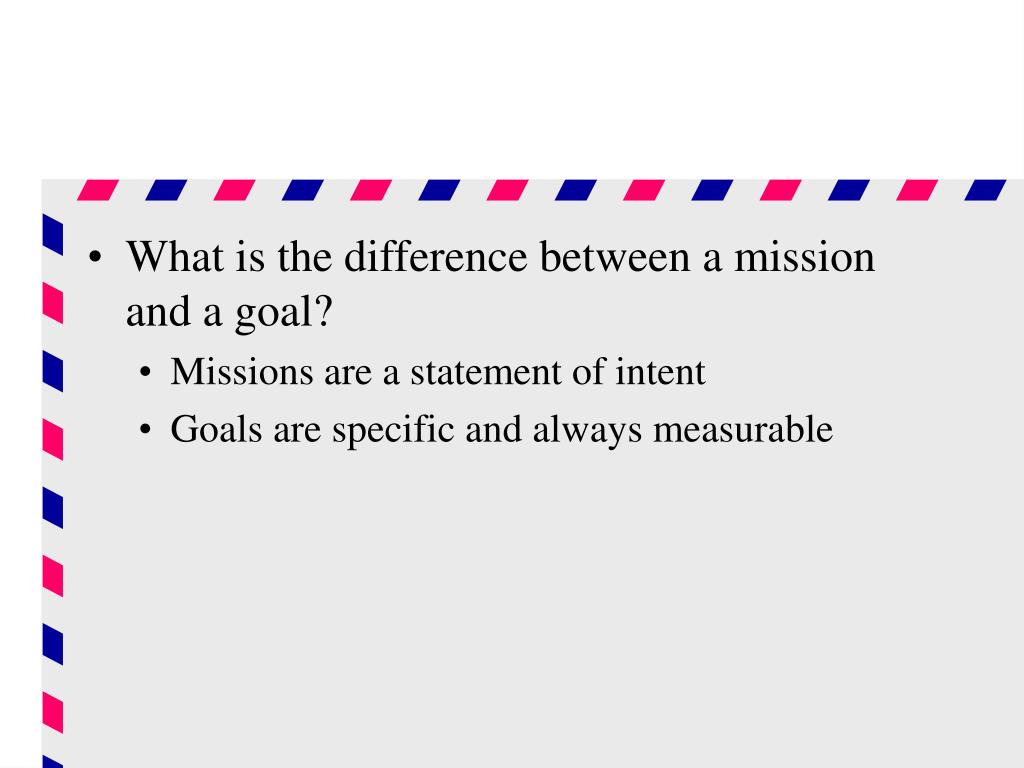 • What is the difference between a mission and a goal?

• Missions are a statement of intent

• Goals are specific and always measurable